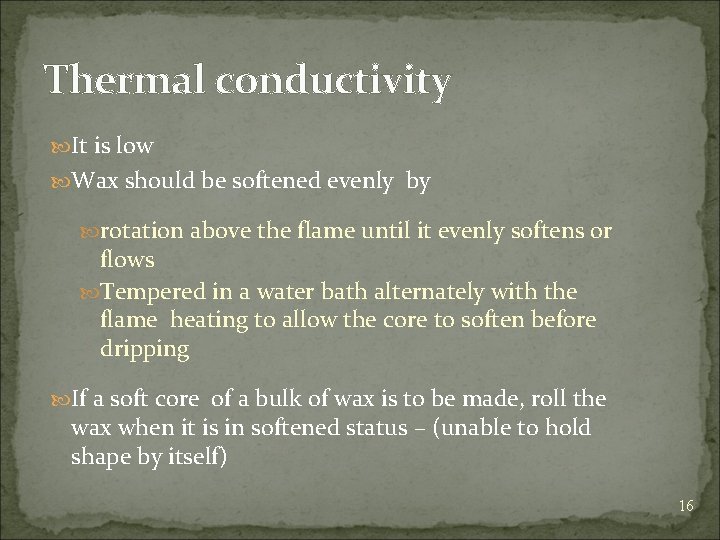 Thermal conductivity

It is low

Wax should be softened evenly by

rotation above the flame until it evenly softens or flows

Tempered in a water bath alternately with the flame heating to allow the core to soften before dripping

If a soft core of a bulk of wax is to be made, roll the wax when it is in softened status – (unable to hold shape by itself)

16